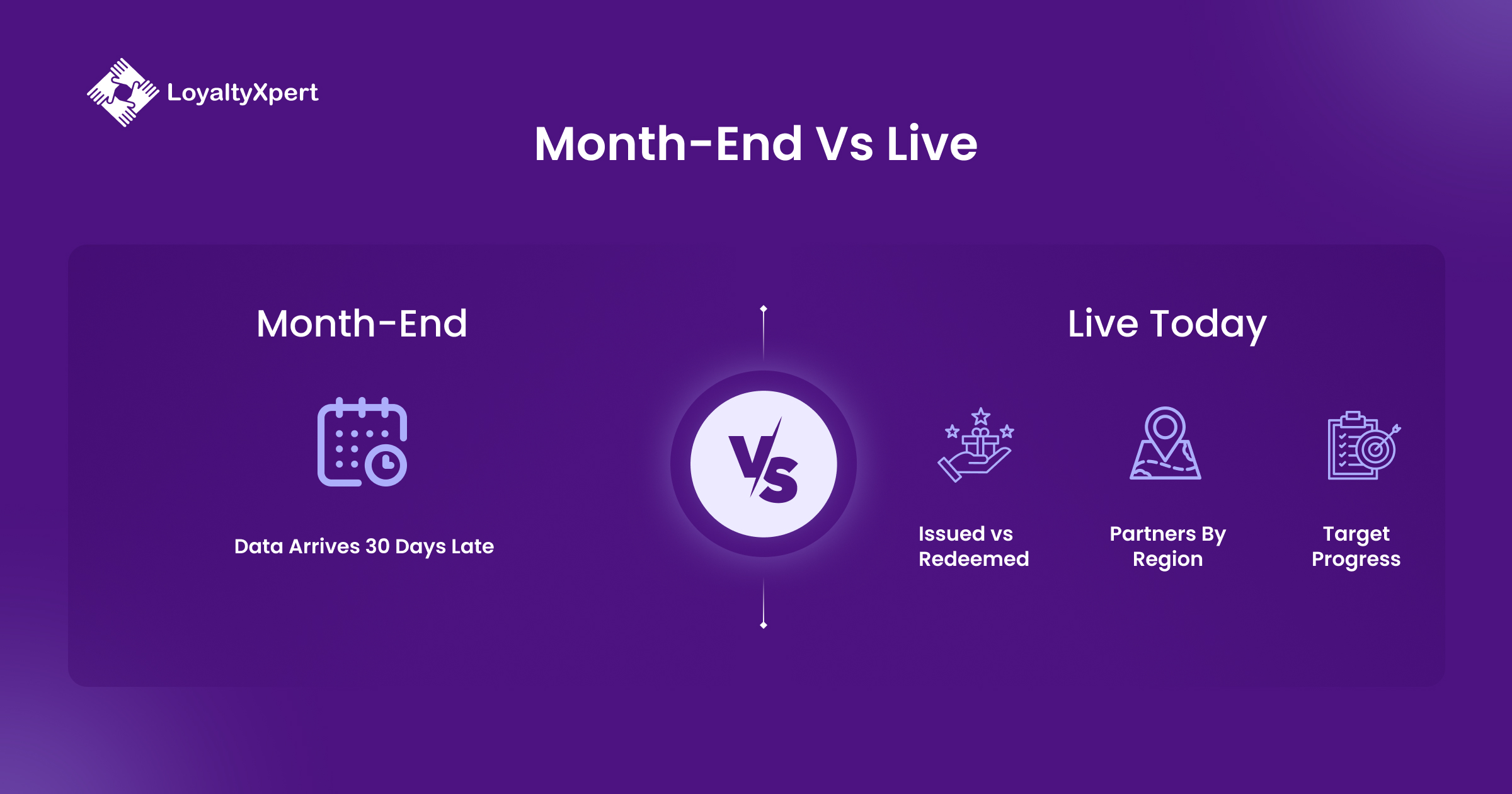 LoyaltyXpert

Month-End Vs Live

Month-End

Data Arrives 30 Days Late

VS

Live Today

Issued vs Redeemed

Partners By Region

Target Progress